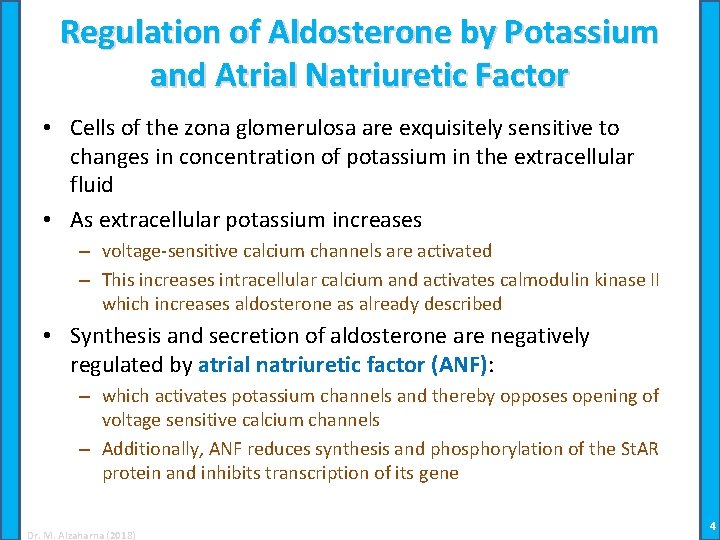 Regulation of Aldosterone by Potassium and Atrial Natriuretic Factor

• Cells of the zona glomerulosa are exquisitely sensitive to changes in concentration of potassium in the extracellular fluid

• As extracellular potassium increases
– voltage-sensitive calcium channels are activated
– This increases intracellular calcium and activates calmodulin kinase II which increases aldosterone as already described

• Synthesis and secretion of aldosterone are negatively regulated by atrial natriuretic factor (ANF):
– which activates potassium channels and thereby opposes opening of voltage sensitive calcium channels
– Additionally, ANF reduces synthesis and phosphorylation of the StAR protein and inhibits transcription of its gene

Dr. M. Alzaharna (2018)

4